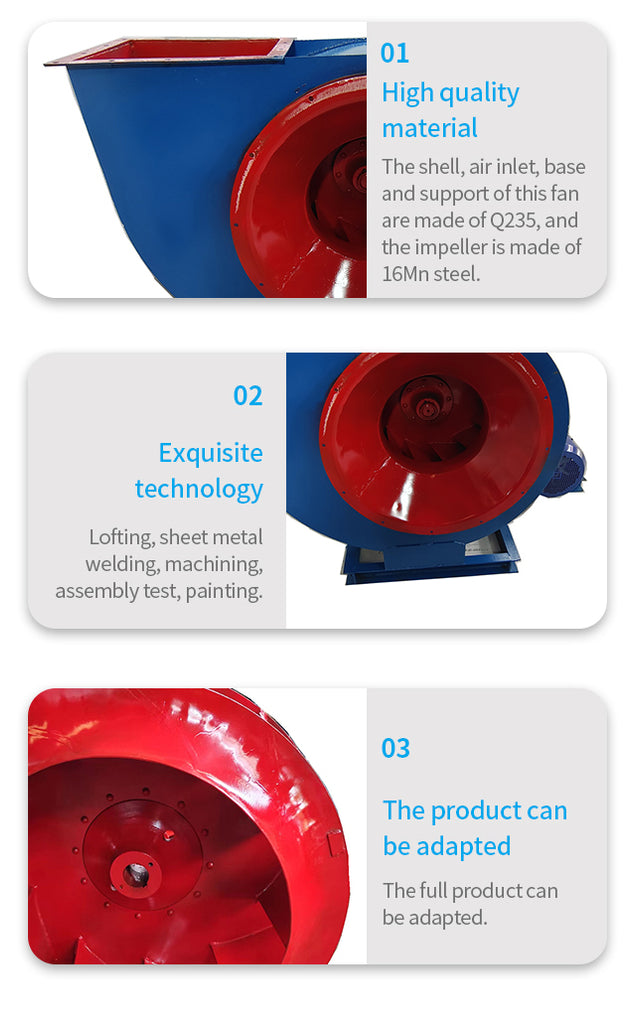 01

High quality material

The shell, air inlet, base and support of this fan are made of Q235, and the impeller is made of 16Mn steel.

02

Exquisite technology

Lofting, sheet metal welding, machining, assembly test, painting.

03

The product can be adapted

The full product can be adapted.